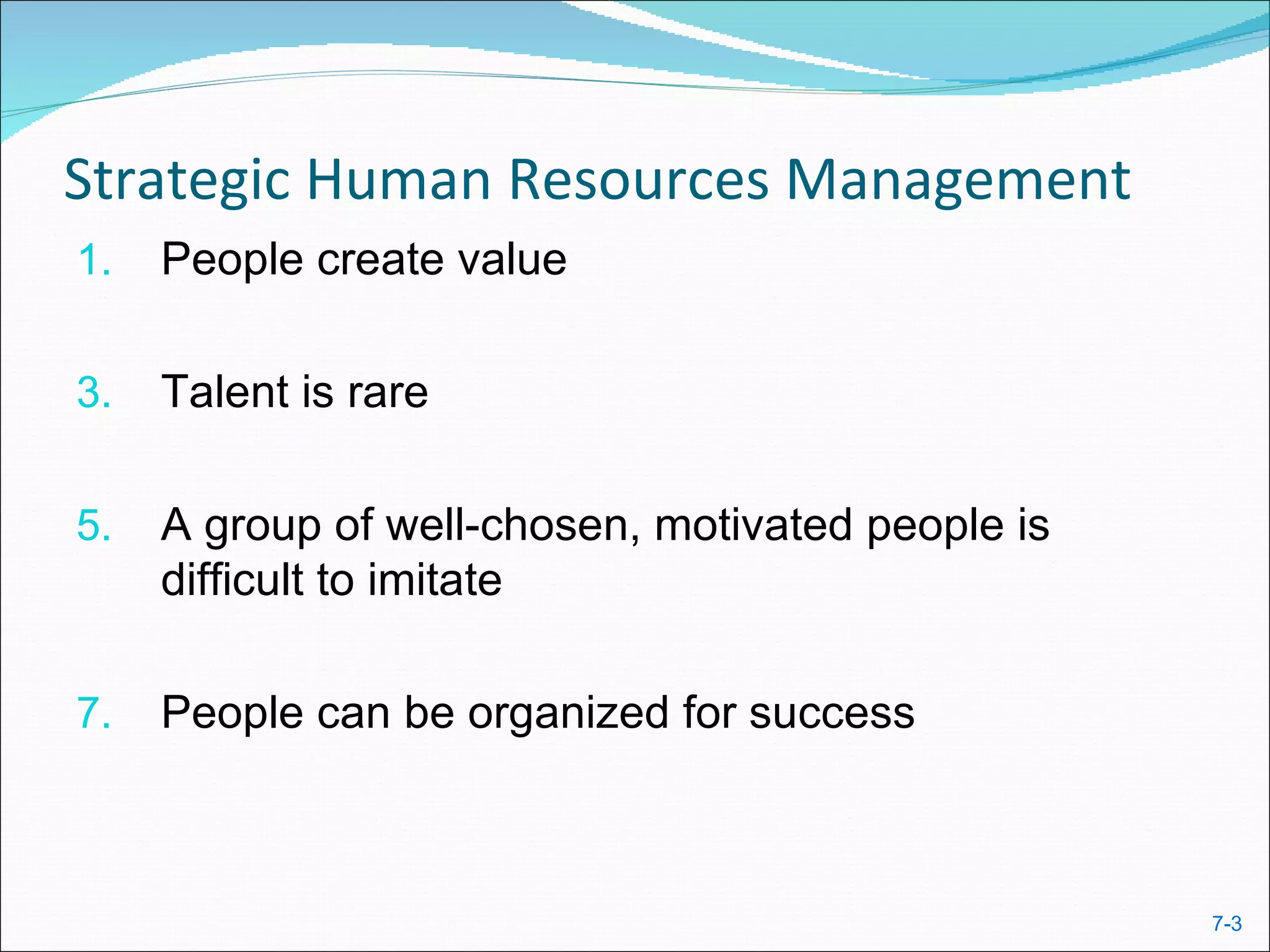 Strategic Human Resources Management

1. People create value

3. Talent is rare

5. A group of well-chosen, motivated people is difficult to imitate

7. People can be organized for success

7-3